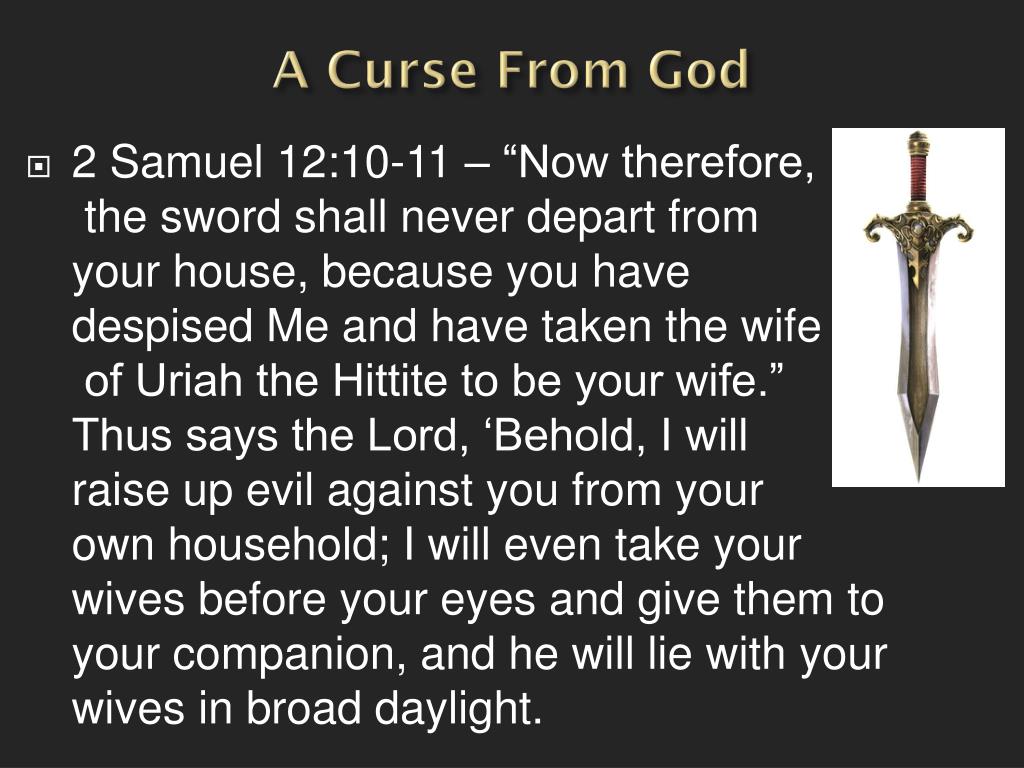 A Curse From God

2 Samuel 12:10-11 – “Now therefore, the sword shall never depart from your house, because you have despised Me and have taken the wife of Uriah the Hittite to be your wife.” Thus says the Lord, ‘Behold, I will raise up evil against you from your own household; I will even take your wives before your eyes and give them to your companion, and he will lie with your wives in broad daylight.